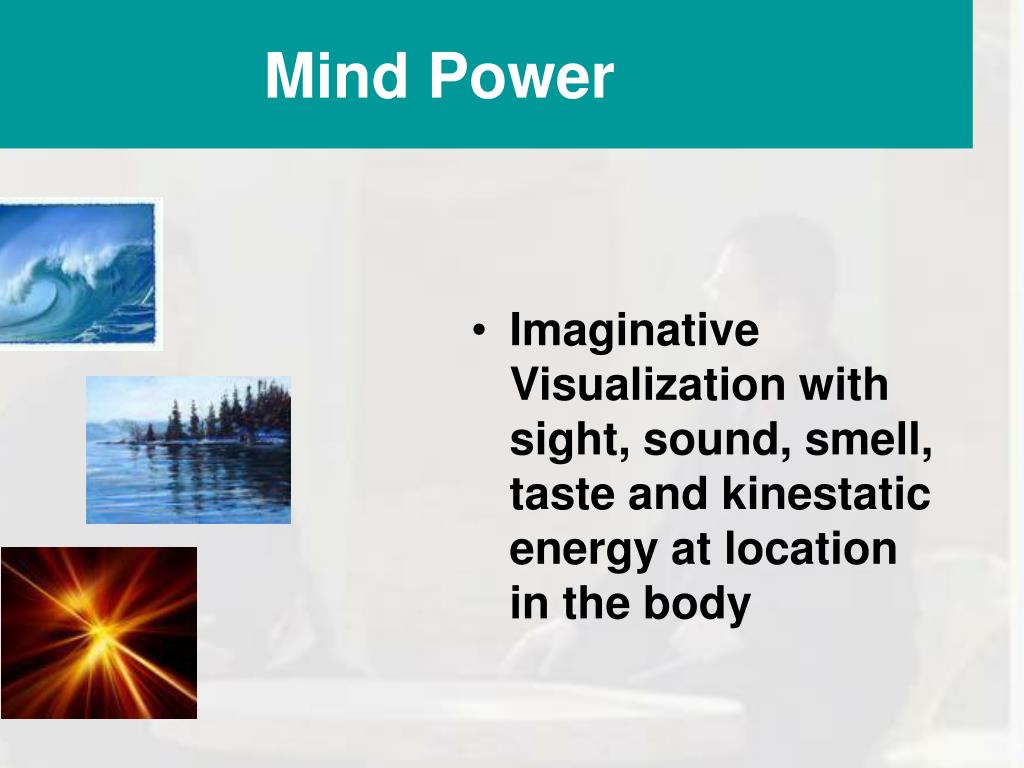 Mind Power

• Imaginative Visualization with sight, sound, smell, taste and kinestatic energy at location in the body